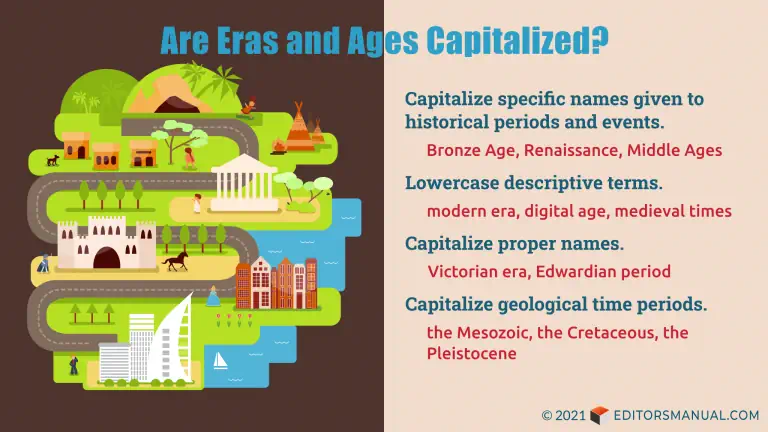 Are Eras and Ages Capitalized?

Capitalize specific names given to historical periods and events.

Bronze Age, Renaissance, Middle Ages

Lowercase descriptive terms.

modern era, digital age, medieval times

Capitalize proper names.

Victorian era, Edwardian period

Capitalize geological time periods.

the Mesozoic, the Cretaceous, the Pleistocene

© 2021 EDITORSMANUAL.COM